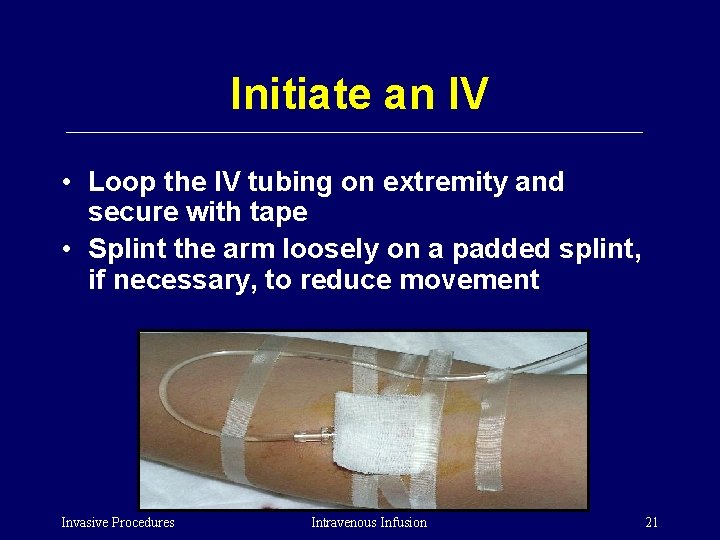 Initiate an IV

• Loop the IV tubing on extremity and secure with tape
• Splint the arm loosely on a padded splint, if necessary, to reduce movement

Invasive Procedures Intravenous Infusion 21